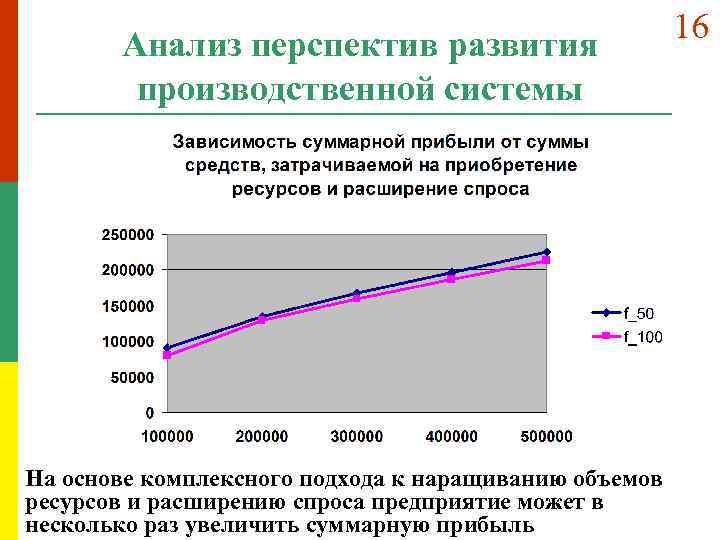 16

Анализ перспектив развития производственной системы

Зависимость суммарной прибыли от суммы средств, затрачиваемой на приобретение ресурсов и расширение спроса

250000
200000
150000
100000
50000
0

100000 200000 300000 400000 500000

f_50
f_100

На основе комплексного подхода к наращиванию объемов ресурсов и расширению спроса предприятие может в несколько раз увеличить суммарную прибыль